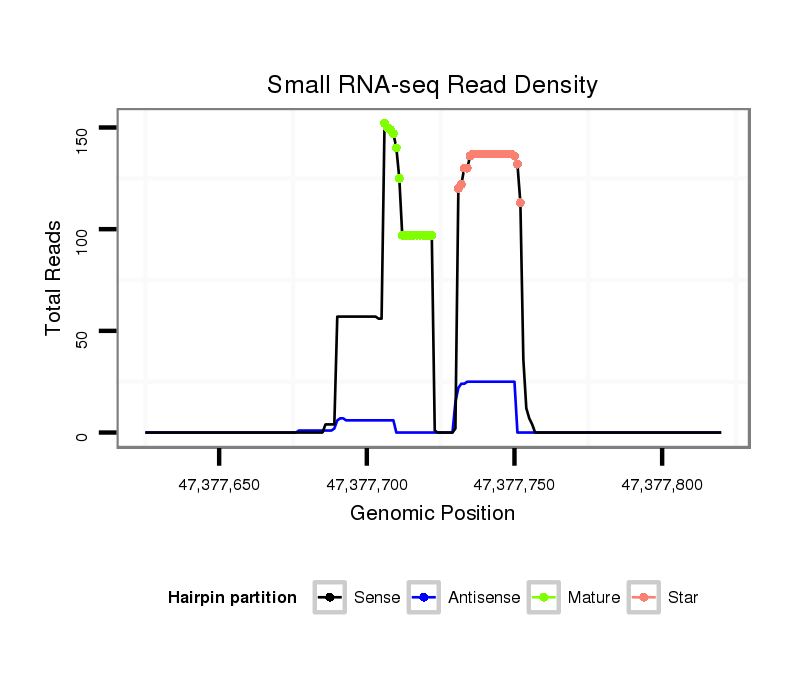 Small RNA-seq Read Density

Total Reads

150
100
50
0

47,377,650
47,377,700
47,377,750
47,377,800

Genomic Position

Hairpin partition
Sense
Antisense
Mature
Star